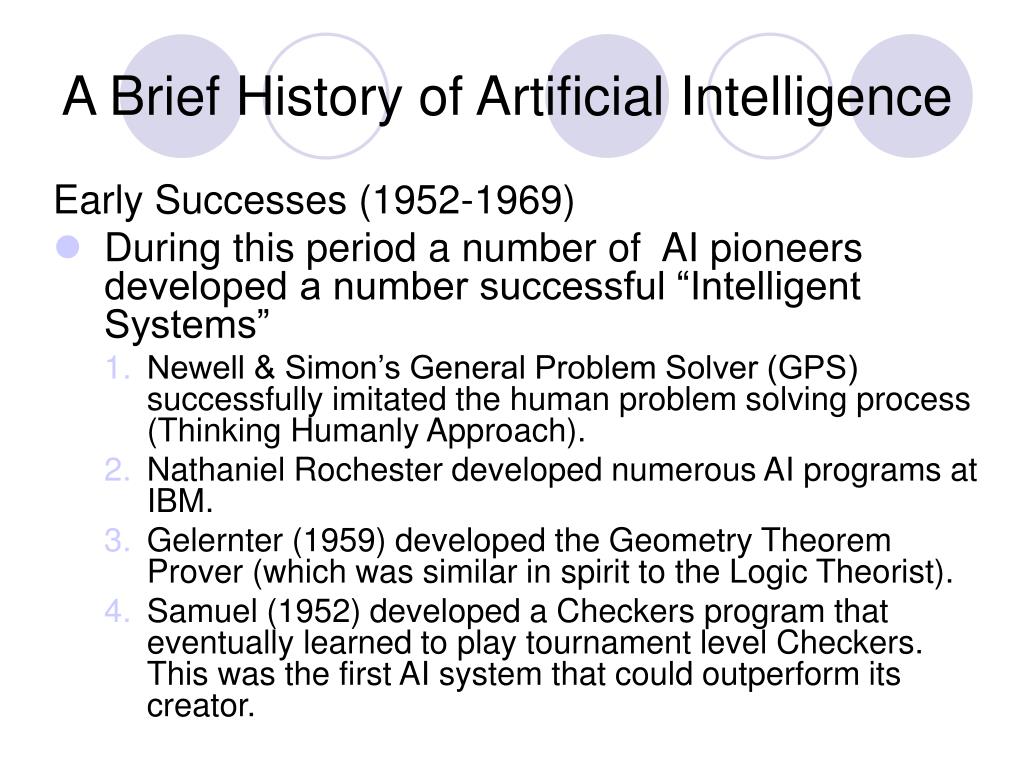 A Brief History of Artificial Intelligence

Early Successes (1952-1969)

During this period a number of  AI pioneers developed a number successful “Intelligent Systems”

1. Newell & Simon’s General Problem Solver (GPS) successfully imitated the human problem solving process (Thinking Humanly Approach).
2. Nathaniel Rochester developed numerous AI programs at IBM.
3. Gelernter (1959) developed the Geometry Theorem Prover (which was similar in spirit to the Logic Theorist).
4. Samuel (1952) developed a Checkers program that eventually learned to play tournament level Checkers. This was the first AI system that could outperform its creator.